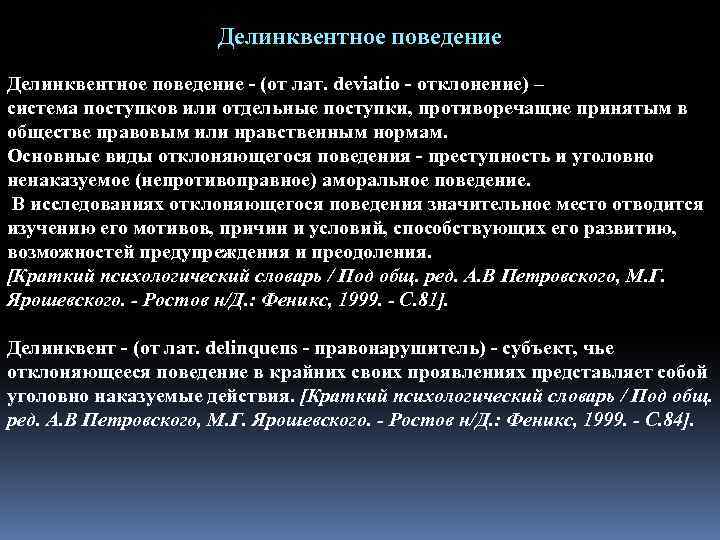 Делинквентное поведение

Делинквентное поведение - (от лат. deviatio - отклонение) – система поступков или отдельные поступки, противоречащие принятым в обществе правовым или нравственным нормам.
Основные виды отклоняющегося поведения - преступность и уголовно ненаказуемое (непротивоправное) аморальное поведение.
В исследованиях отклоняющегося поведения значительное место отводится изучению его мотивов, причин и условий, способствующих его развитию, возможностей предупреждения и преодоления.
[Краткий психологический словарь / Под общ. ред. А.В Петровского, М.Г. Ярошевского. - Ростов н/Д.: Феникс, 1999. - С.81].

Делинквент - (от лат. delinquens - правонарушитель) - субъект, чье отклоняющееся поведение в крайних своих проявлениях представляет собой уголовно наказуемые действия. [Краткий психологический словарь / Под общ. ред. А.В Петровского, М.Г. Ярошевского. - Ростов н/Д.: Феникс, 1999. - С.84].